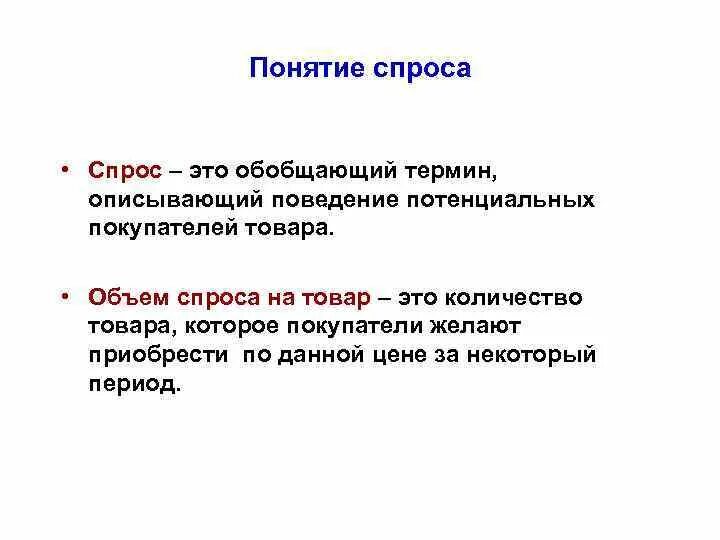 Понятие спроса

• Спрос – это обобщающий термин, описывающий поведение потенциальных покупателей товара.

• Объем спроса на товар – это количество товара, которое покупатели желают приобрести  по данной цене за некоторый период.